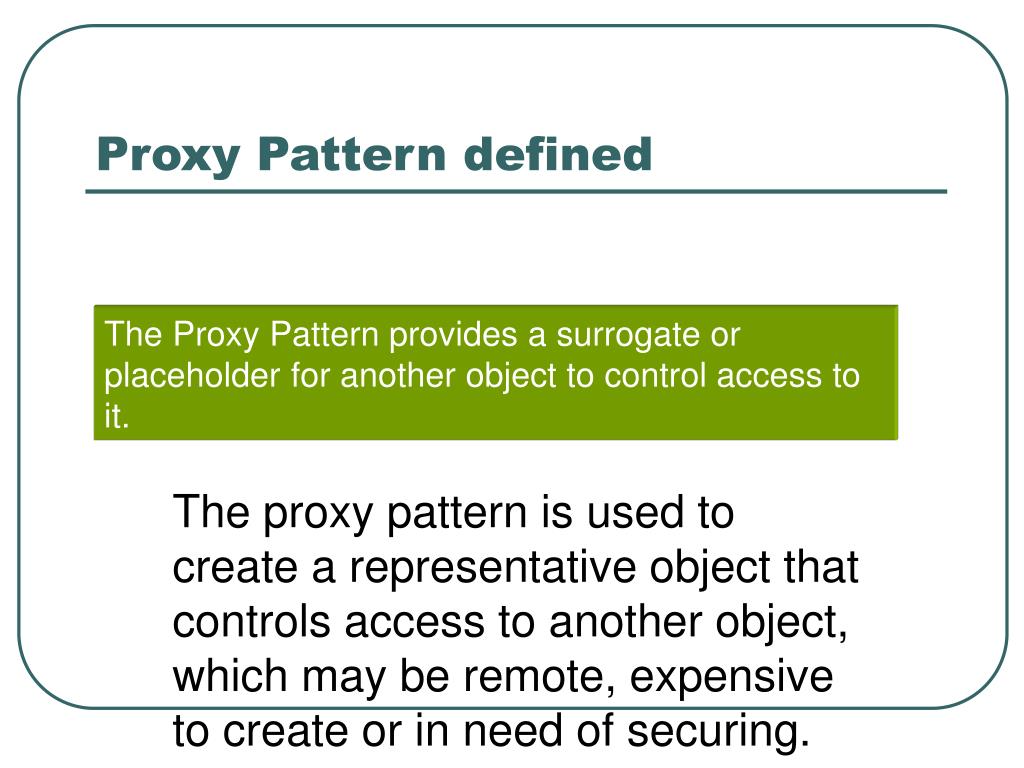 Proxy Pattern defined

The Proxy Pattern provides a surrogate or placeholder for another object to control access to it.

The proxy pattern is used to create a representative object that controls access to another object, which may be remote, expensive to create or in need of securing.